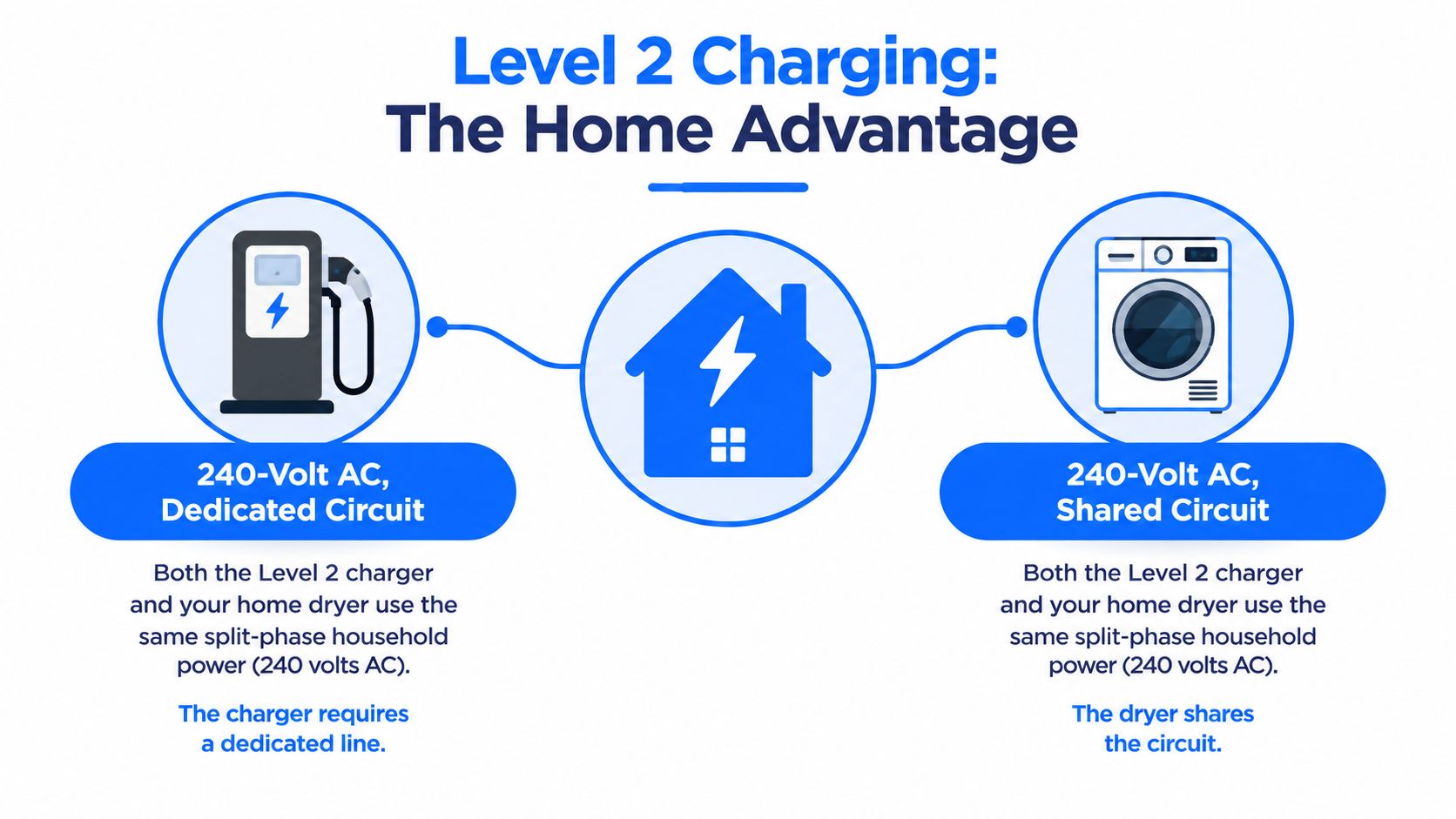 Level 2 Charging:
The Home Advantage

240-Volt AC,
Dedicated Circuit

Both the Level 2 charger and your home dryer use the same split-phase household power (240 volts AC).

The charger requires a dedicated line.

240-Volt AC,
Shared Circuit

Both the Level 2 charger and your home dryer use the same split-phase household power (240 volts AC).

The dryer shares the circuit.